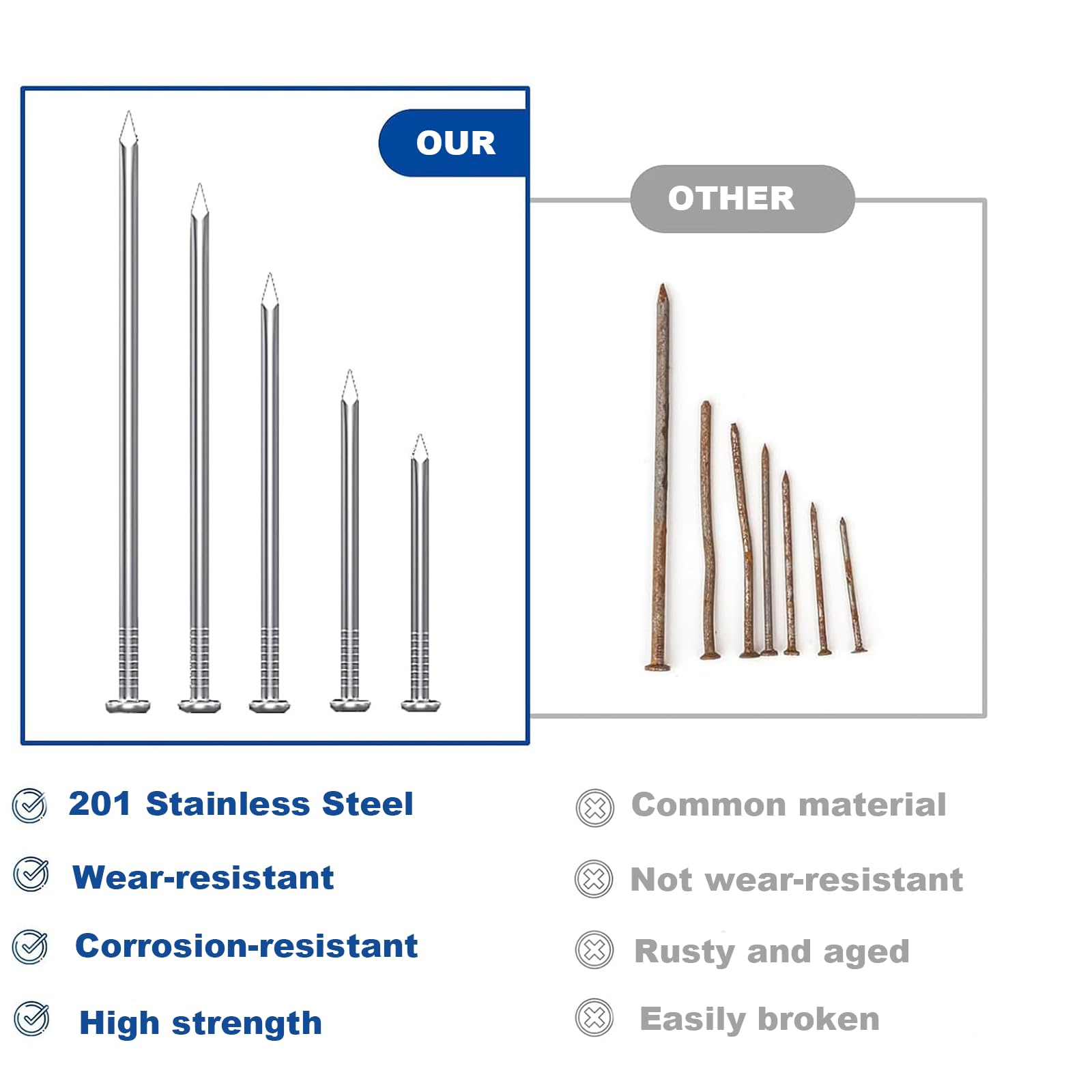 OUR

OTHER

201 Stainless Steel

Wear-resistant

Corrosion-resistant

High strength

Common material

Not wear-resistant

Rusty and aged

Easily broken